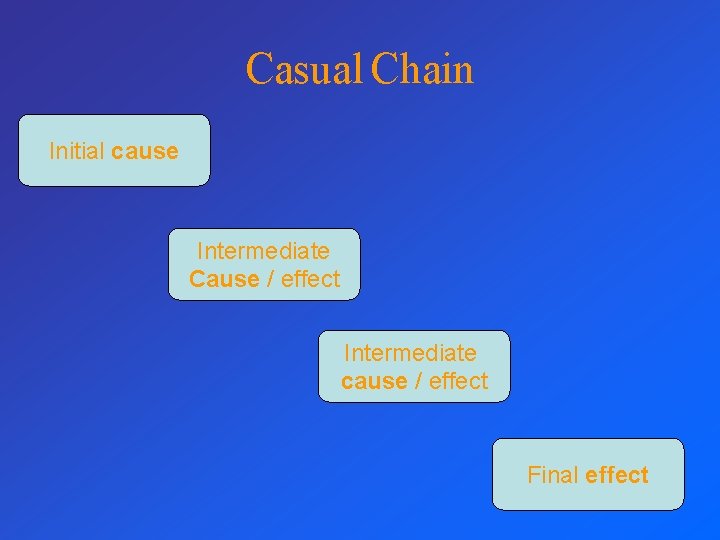 Casual Chain

Initial cause

Intermediate Cause / effect

Intermediate cause / effect

Final effect